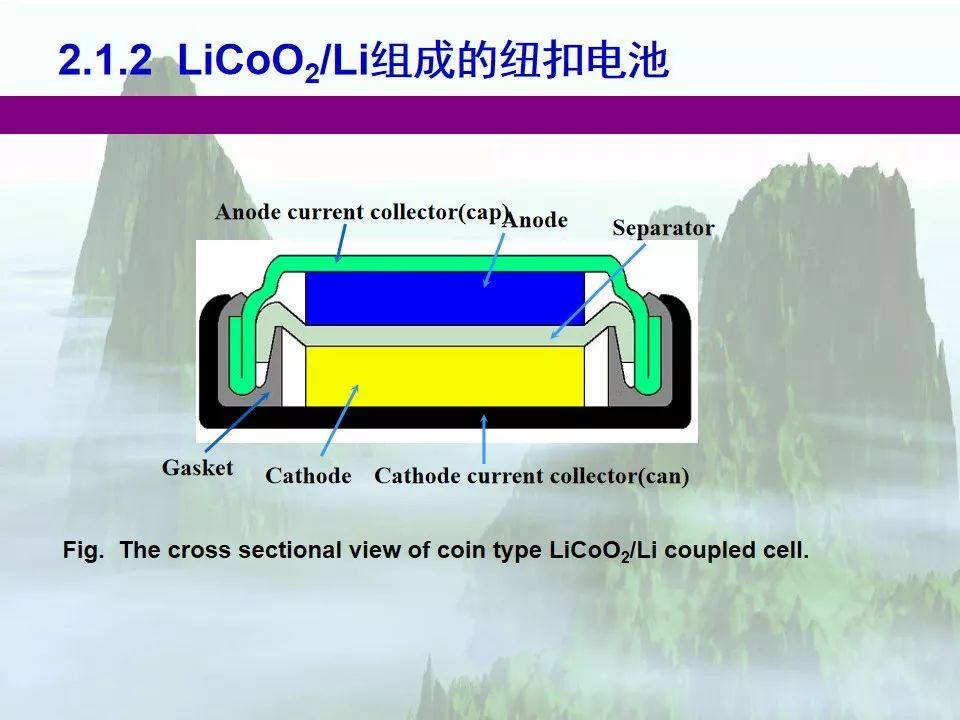 2.1.2 $LiCoO_2$/Li组成的纽扣电池

Anode current collector(cap)

Anode

Separator

Gasket

Cathode

Cathode current collector(can)

Fig. The cross sectional view of coin type $LiCoO_2$/Li coupled cell.